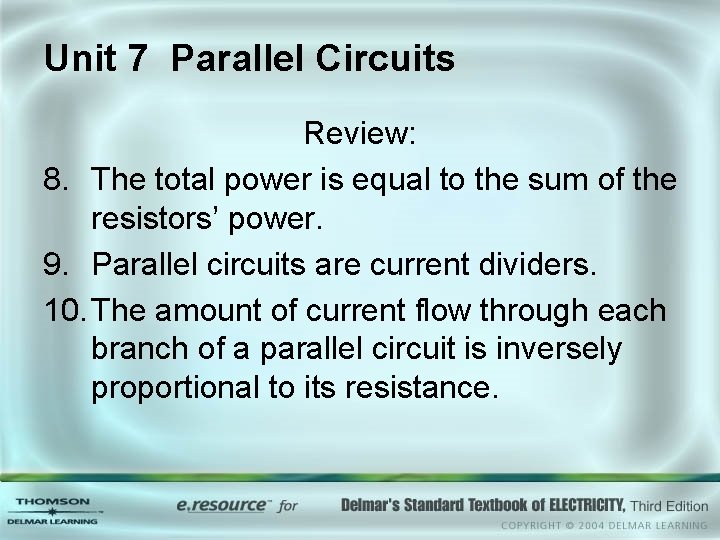 Unit 7 Parallel Circuits

Review:

8. The total power is equal to the sum of the resistors' power.

9. Parallel circuits are current dividers.

10. The amount of current flow through each branch of a parallel circuit is inversely proportional to its resistance.

THOMSON
DELMAR LEARNING

e.resource™ for

Delmar's Standard Textbook of ELECTRICITY, Third Edition

COPYRIGHT © 2004 DELMAR LEARNING